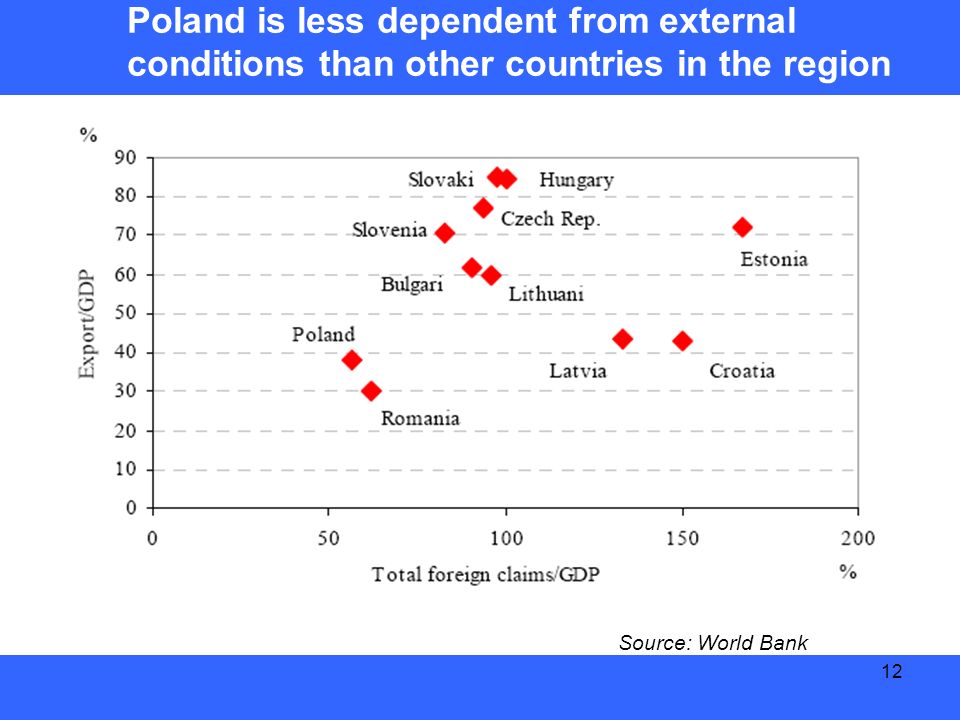 Poland is less dependent from external conditions than other countries in the region

%
90
80
70
60
50
40
30
20
10
0
Export/GDP

Slovaki
Hungary
Czech Rep.
Slovenia
Estonia
Bulgari
Lithuani
Poland
Latvia
Croatia
Romania

0
50
100
150
200
Total foreign claims/GDP
%

Source: World Bank

12